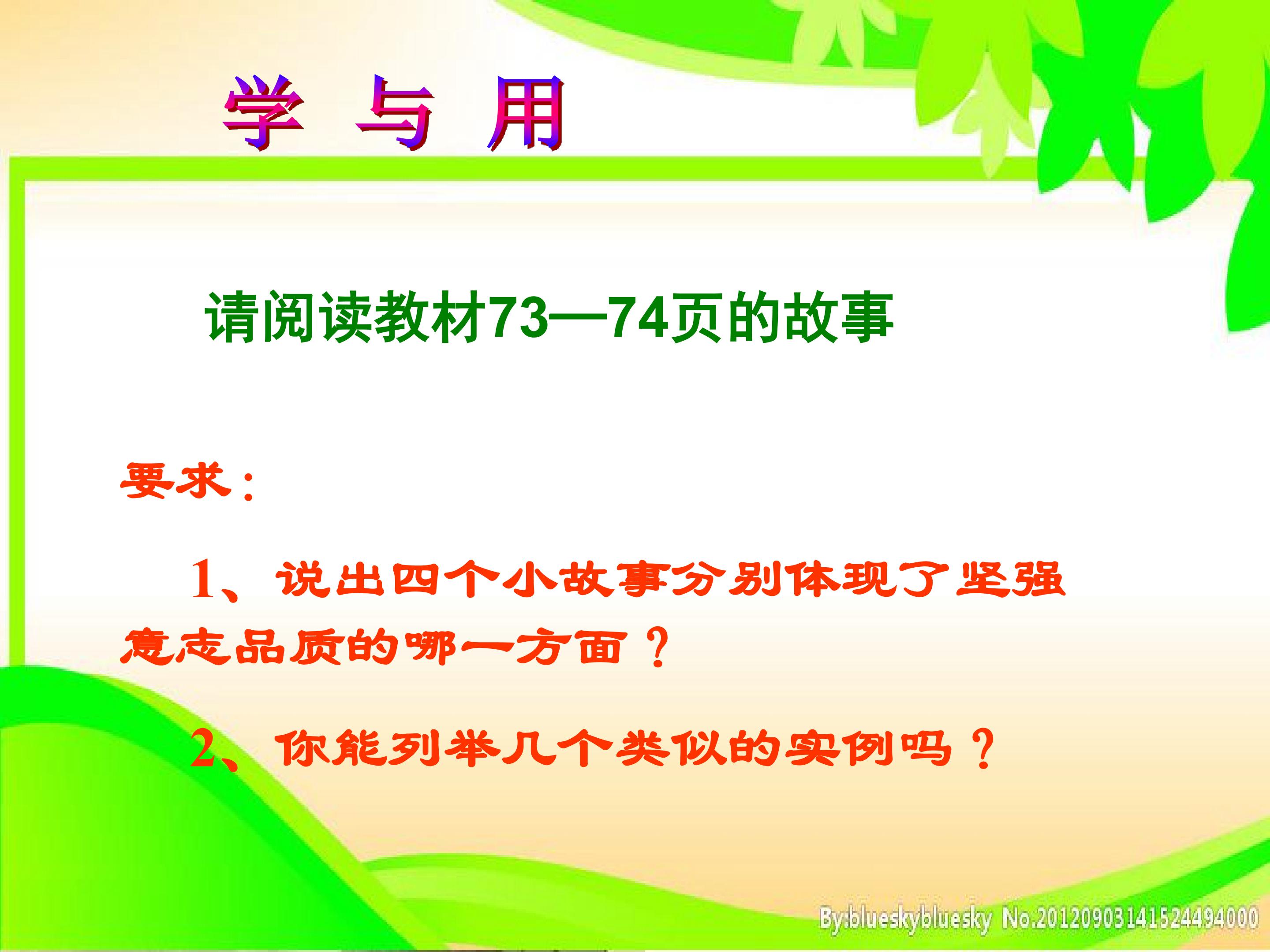 学 与 用

请阅读教材73—74页的故事

要求：

1、说出四个小故事分别体现了坚强意志品质的哪一方面？

2、你能列举几个类似的实例吗？

By:blueskybluesky No.20120903141524494000